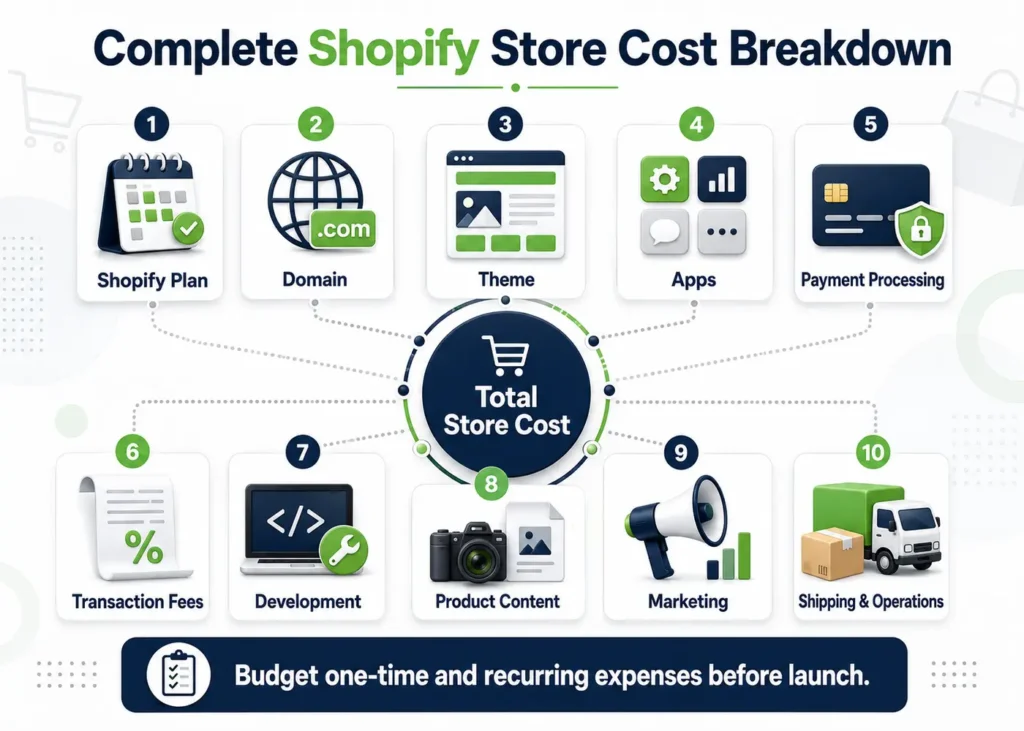 Complete Shopify Store Cost Breakdown

1
Shopify Plan

2
.com
Domain

3
Theme

4
Apps

5
Payment Processing

Total Store Cost

6
%
Transaction Fees

7
</>
Development

8
Product Content

9
Marketing

10
Shipping & Operations

Budget one-time and recurring expenses before launch.